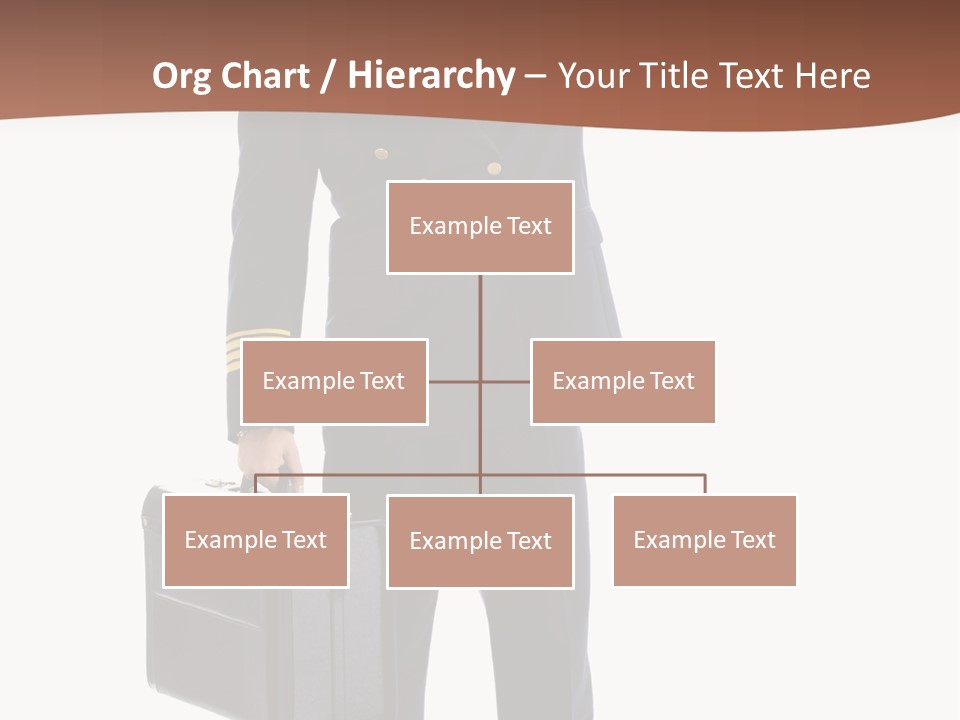 Org Chart / Hierarchy – Your Title Text Here

Example Text

Example Text

Example Text

Example Text

Example Text

Example Text